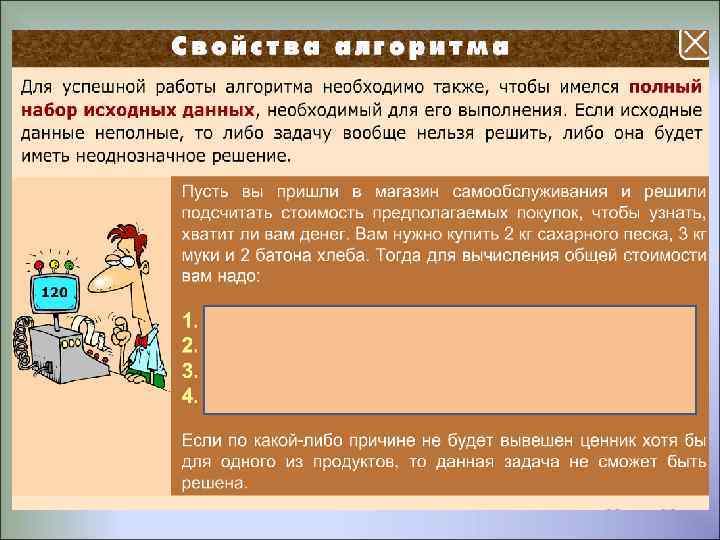 Свойства алгоритма

Для успешной работы алгоритма необходимо также, чтобы имелся полный набор исходных данных, необходимый для его выполнения. Если исходные данные неполные, то либо задачу вообще нельзя решить, либо она будет иметь неоднозначное решение.

120

Пусть вы пришли в магазин самообслуживания и решили подсчитать стоимость предполагаемых покупок, чтобы узнать, хватит ли вам денег. Вам нужно купить 2 кг сахарного песка, 3 кг муки и 2 батона хлеба. Тогда для вычисления общей стоимости вам надо:

1.
2.
3.
4.

Если по какой-либо причине не будет вывешен ценник хотя бы для одного из продуктов, то данная задача не сможет быть решена.